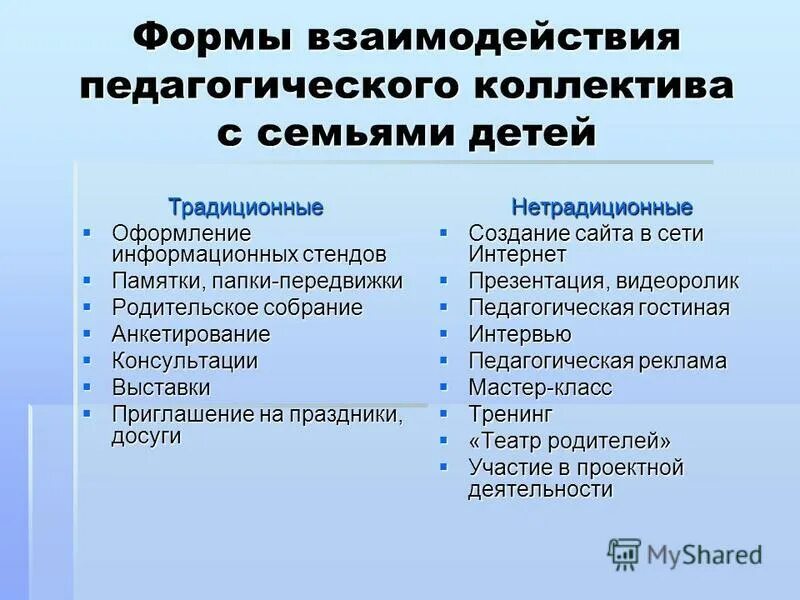 Формы взаимодействия педагогического коллектива с семьями детей

Традиционные
- Оформление информационных стендов
- Памятки, папки-передвижки
- Родительское собрание
- Анкетирование
- Консультации
- Выставки
- Приглашение на праздники, досуги

Нетрадиционные
- Создание сайта в сети Интернет
- Презентация, видеоролик
- Педагогическая гостиная
- Интервью
- Педагогическая реклама
- Мастер-класс
- Тренинг
- «Театр родителей»
- Участие в проектной деятельности

MyShared